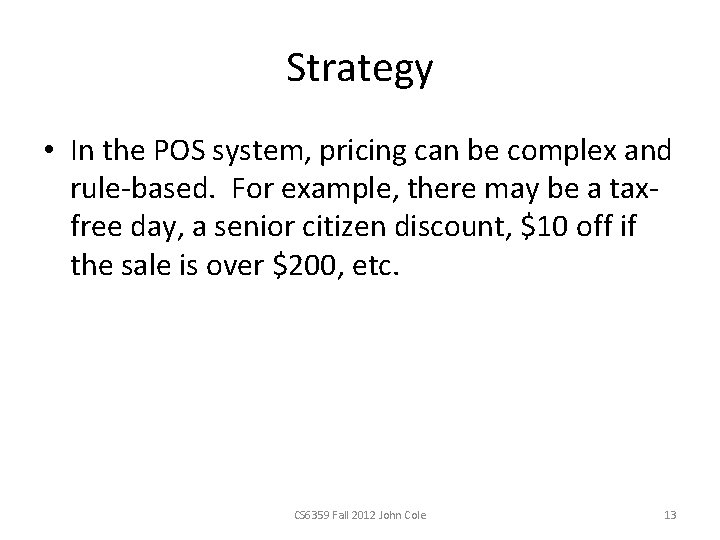 Strategy

• In the POS system, pricing can be complex and rule-based. For example, there may be a tax-free day, a senior citizen discount, \$10 off if the sale is over \$200, etc.

CS6359 Fall 2012 John Cole

13